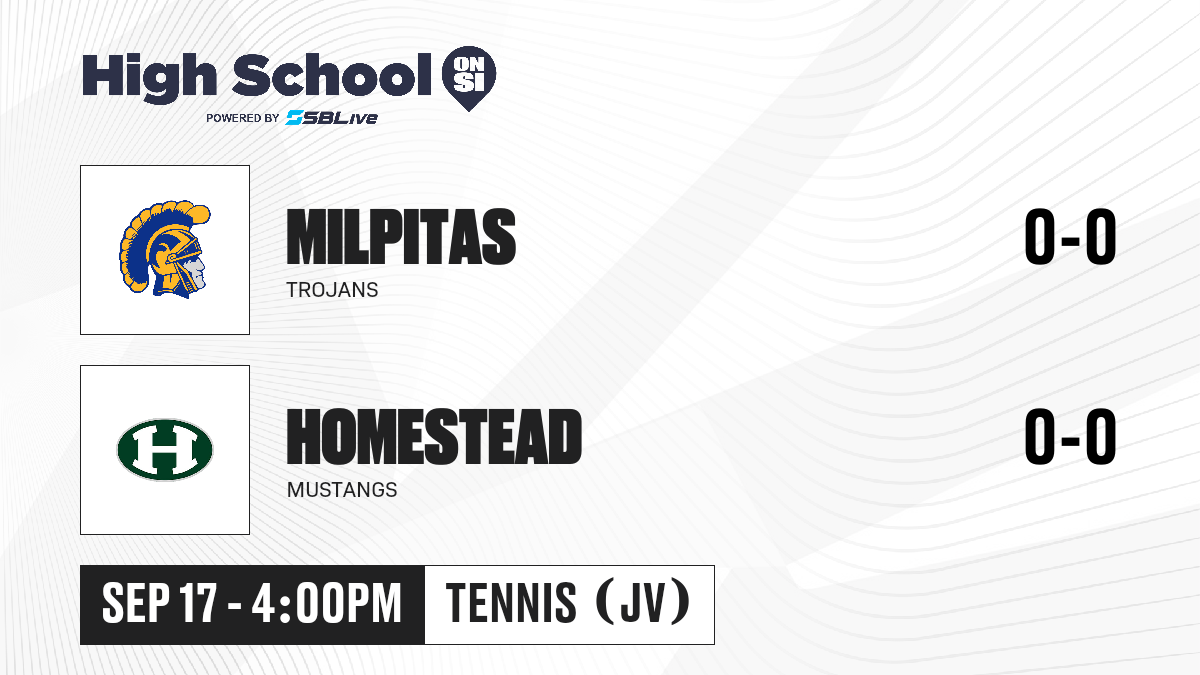 High School ON SI
POWERED BY SBLive

MILPITAS
TROJANS
0-0

H
HOMESTEAD
MUSTANGS
0-0

SEP 17 - 4:00PM
TENNIS (JV)